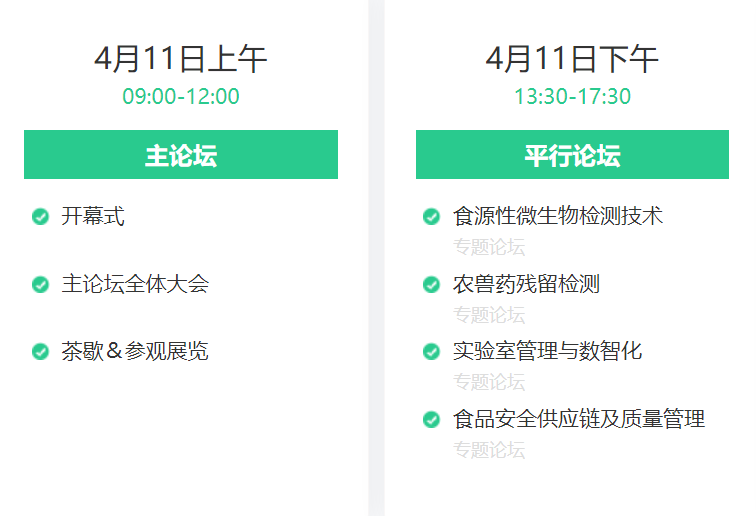 4月11日上午
09:00-12:00

主论坛

开幕式

主论坛全体大会

茶歇＆参观展览

4月11日下午
13:30-17:30

平行论坛

食源性微生物检测技术
专题论坛

农兽药残留检测
专题论坛

实验室管理与数智化
专题论坛

食品安全供应链及质量管理
专题论坛